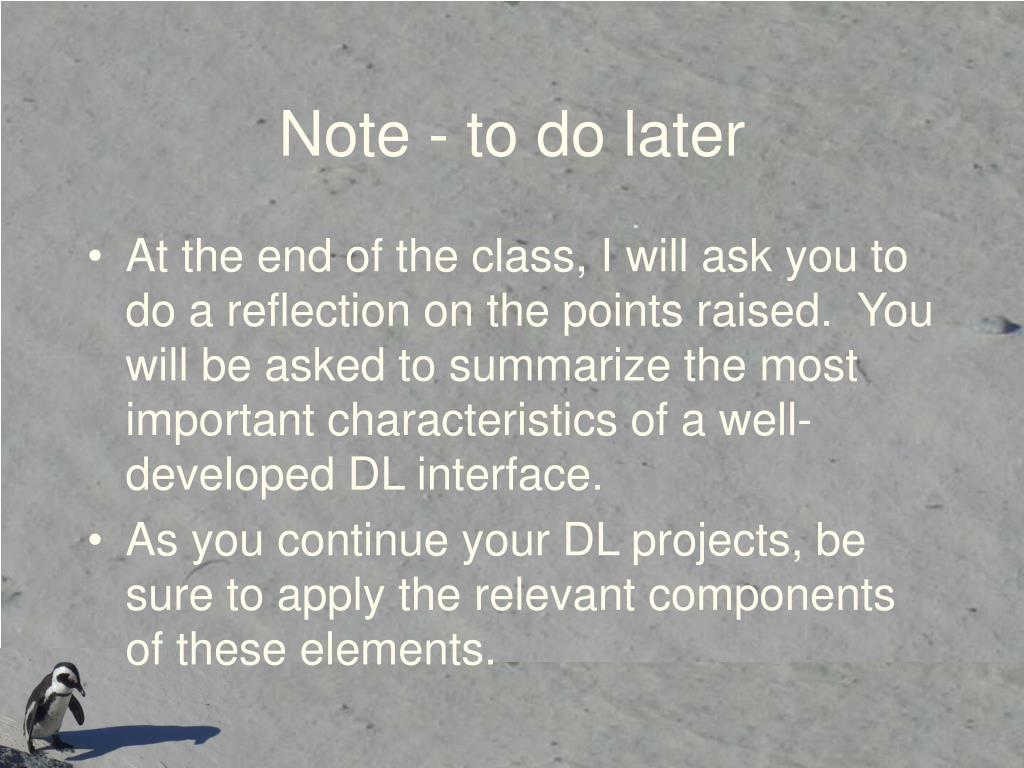 Note - to do later

• At the end of the class, I will ask you to do a reflection on the points raised. You will be asked to summarize the most important characteristics of a well-developed DL interface.
• As you continue your DL projects, be sure to apply the relevant components of these elements.